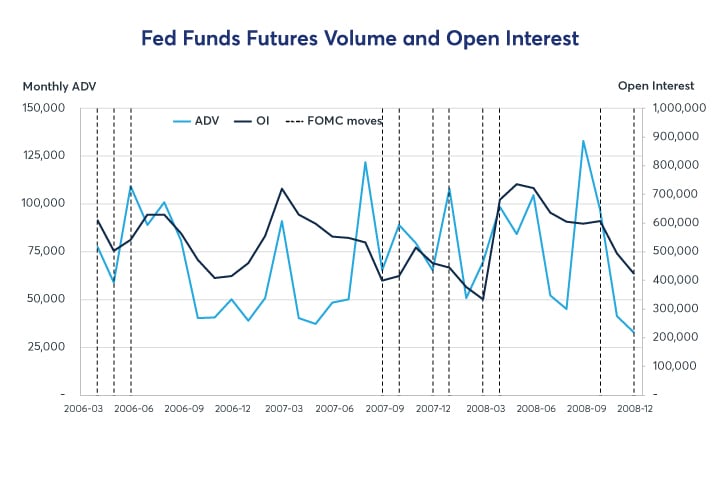 Fed Funds Futures Volume and Open Interest

Monthly ADV

Open Interest

ADV OI FOMC moves

150,000
125,000
100,000
75,000
50,000
25,000
-

1,000,000
900,000
800,000
700,000
600,000
500,000
400,000
300,000
200,000
100,000
-

2006-03 2006-06 2006-09 2006-12 2007-03 2007-06 2007-09 2007-12 2008-03 2008-06 2008-09 2008-12